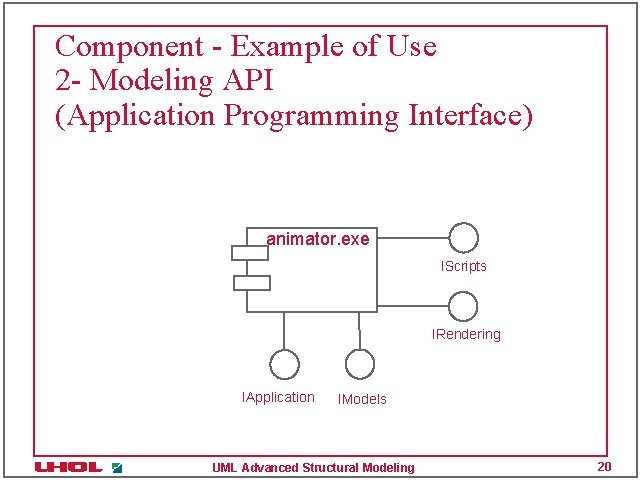 Component - Example of Use
2- Modeling API
(Application Programming Interface)

animator.exe

IScripts

IRendering

IApplication

IModels

UHOL

UML Advanced Structural Modeling

20